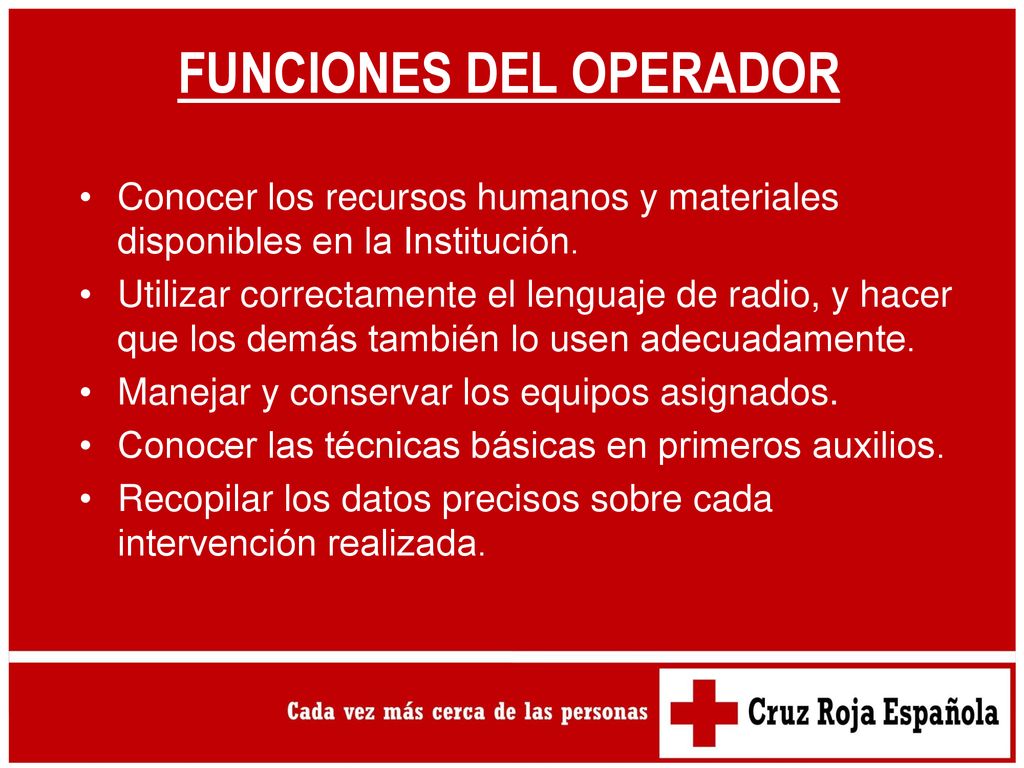 FUNCIONES DEL OPERADOR

• Conocer los recursos humanos y materiales disponibles en la Institución.
• Utilizar correctamente el lenguaje de radio, y hacer que los demás también lo usen adecuadamente.
• Manejar y conservar los equipos asignados.
• Conocer las técnicas básicas en primeros auxilios.
• Recopilar los datos precisos sobre cada intervención realizada.

Cada vez más cerca de las personas

Cruz Roja Española